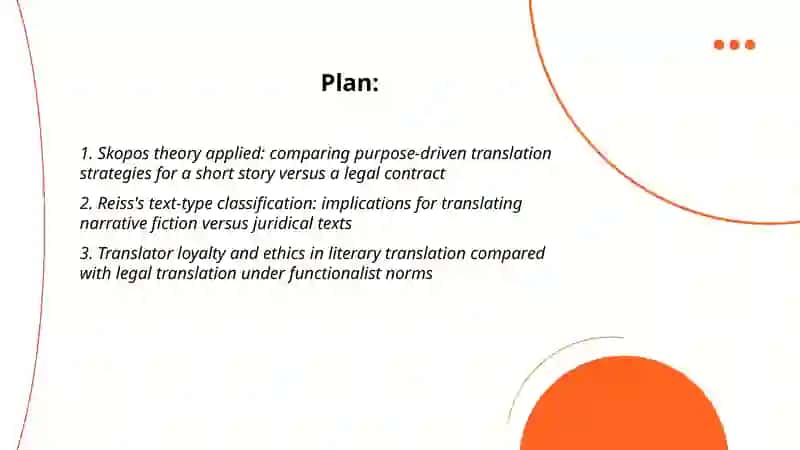 Plan:

1. Skopos theory applied: comparing purpose-driven translation strategies for a short story versus a legal contract

2. Reiss's text-type classification: implications for translating narrative fiction versus juridical texts

3. Translator loyalty and ethics in literary translation compared with legal translation under functionalist norms